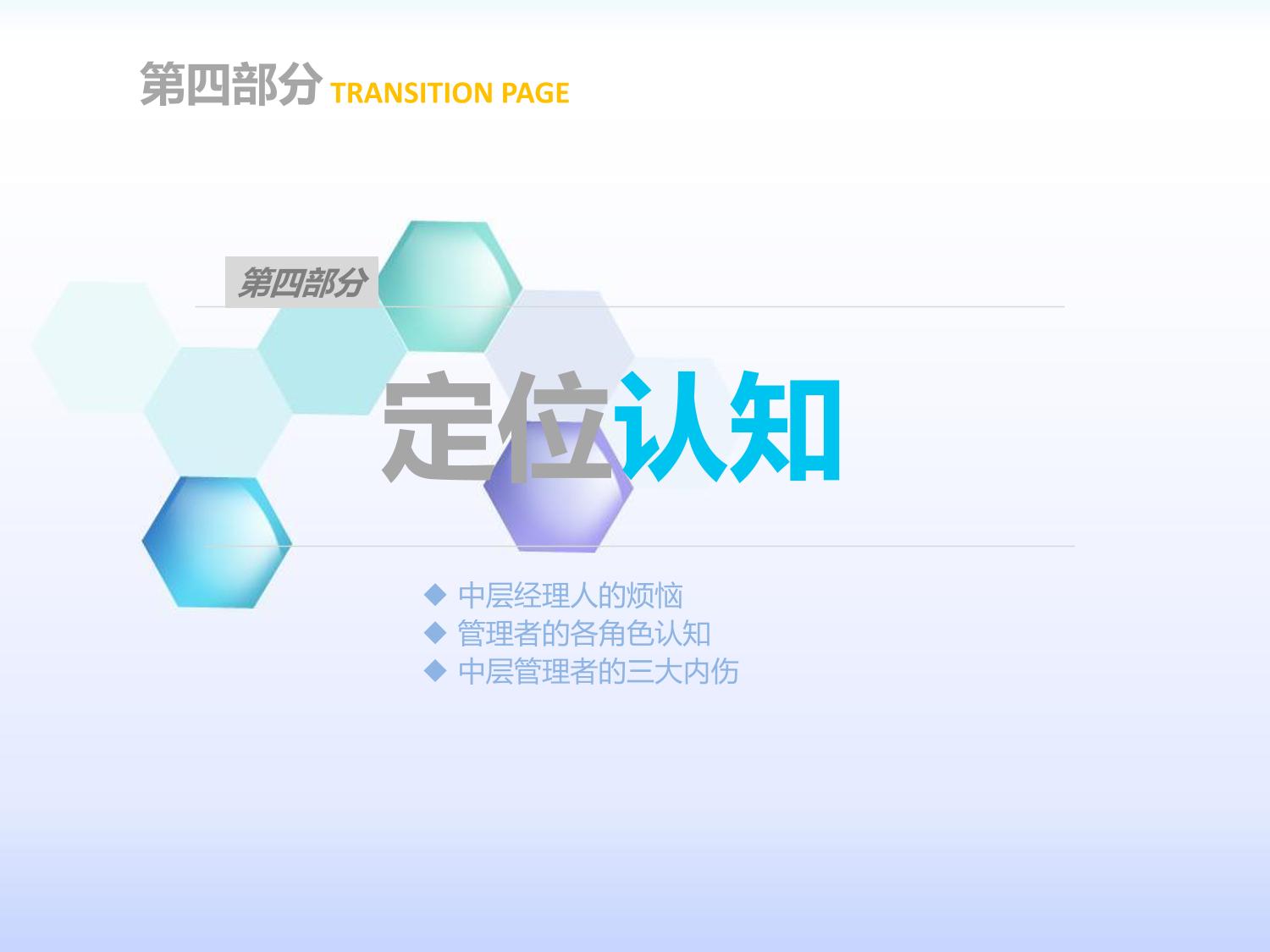 第四部分 TRANSITION PAGE

第四部分

定位认知

◆ 中层经理人的烦恼
◆ 管理者的各角色认知
◆ 中层管理者的三大内伤